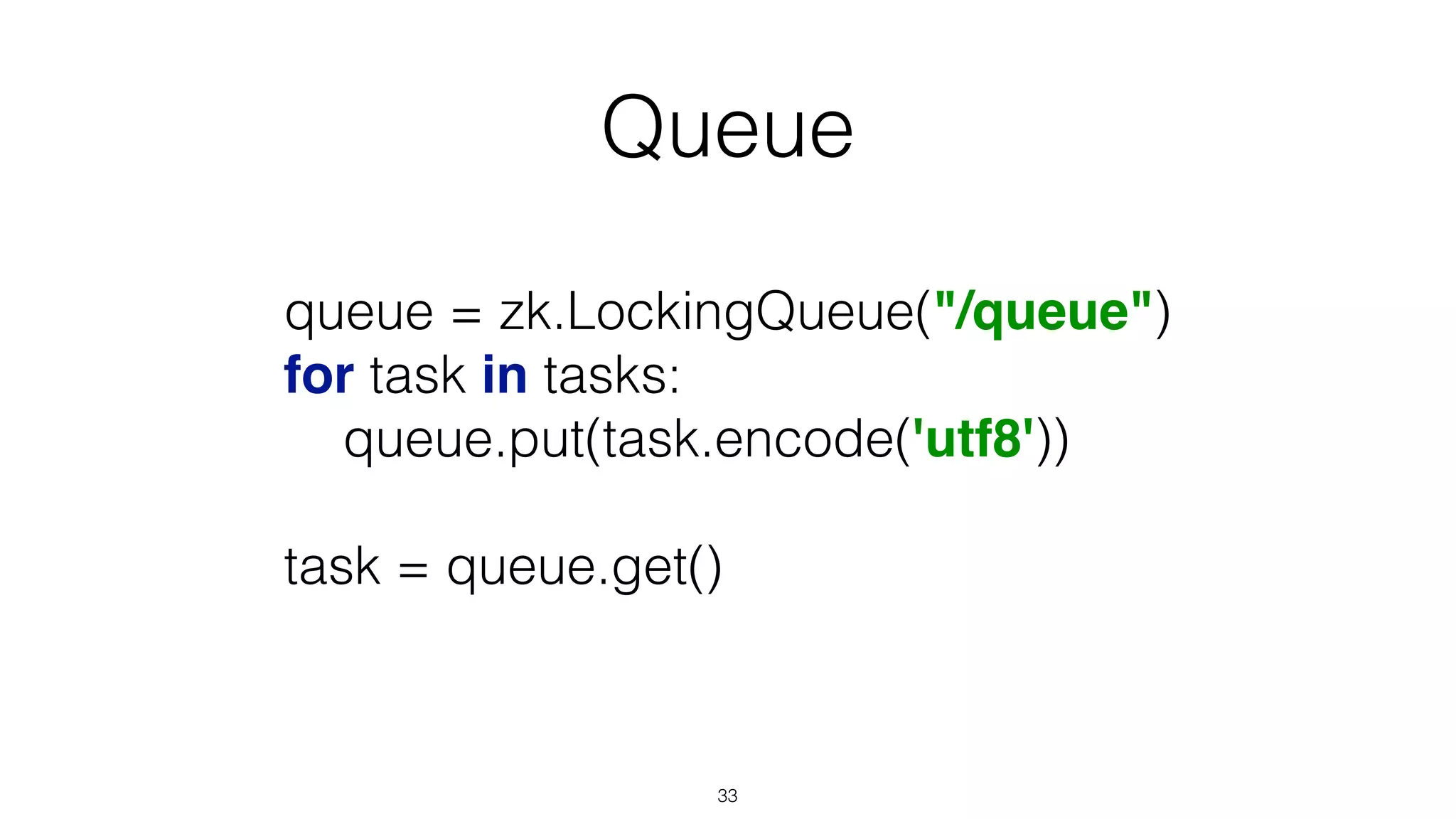 Queue

queue = zk.LockingQueue("/queue")
for task in tasks:
    queue.put(task.encode('utf8'))

task = queue.get()

33